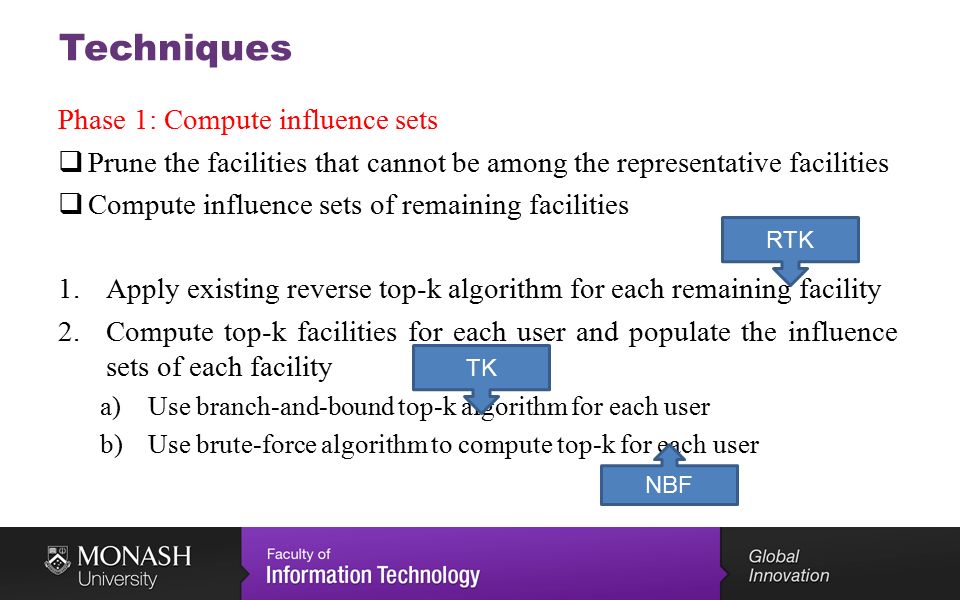 Techniques

Phase 1: Compute influence sets

❑ Prune the facilities that cannot be among the representative facilities

❑ Compute influence sets of remaining facilities

RTK

1. Apply existing reverse top-k algorithm for each remaining facility

2. Compute top-k facilities for each user and populate the influence sets of each facility

TK

a) Use branch-and-bound top-k algorithm for each user

b) Use brute-force algorithm to compute top-k for each user

NBF

MONASH University

Faculty of Information Technology

Global Innovation